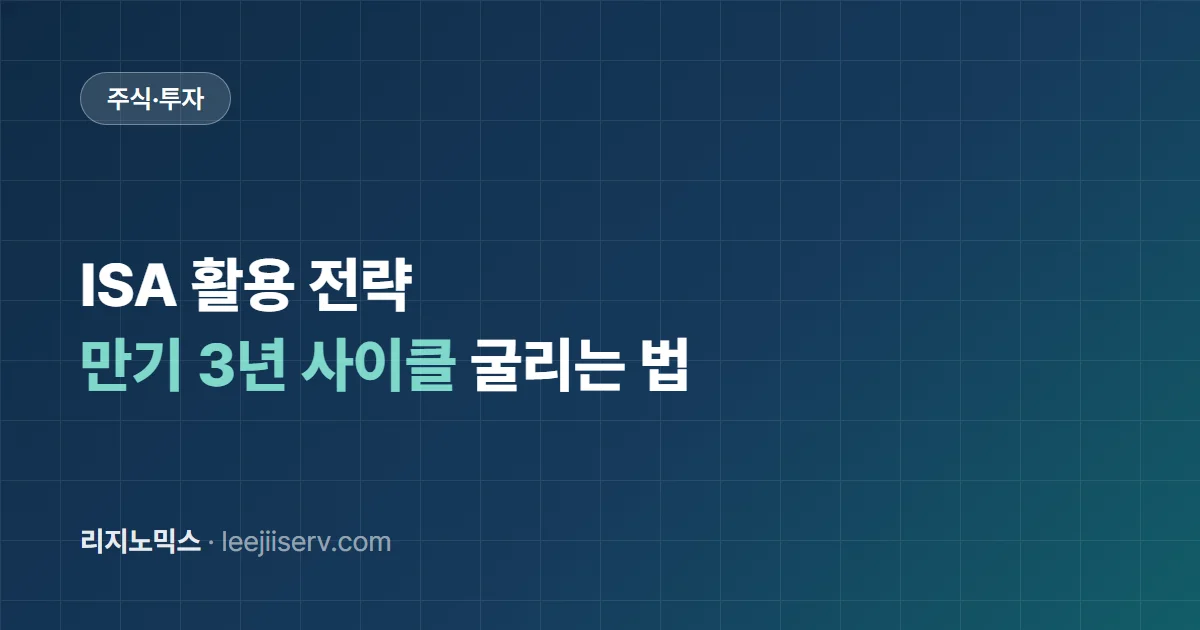 주식·투자

ISA 활용 전략
만기 3년 사이클 굴리는 법

리지노믹스 · leejiiserv.com